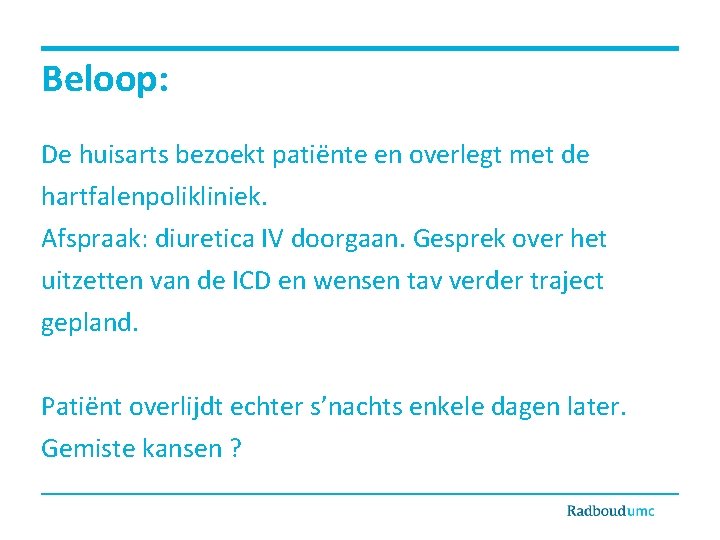 Beloop:

De huisarts bezoekt patiënte en overlegt met de hartfalenpolikliniek.
Afspraak: diuretica IV doorgaan. Gesprek over het uitzetten van de ICD en wensen tav verder traject gepland.

Patiënt overlijdt echter s’nachts enkele dagen later.
Gemiste kansen ?

Radboudumc